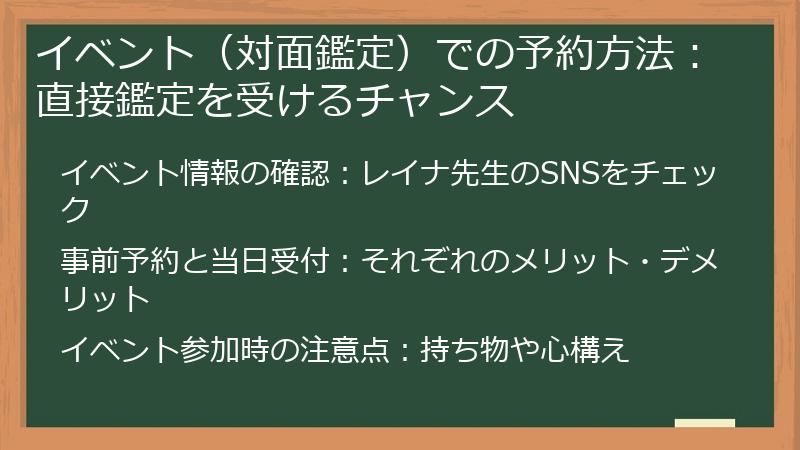 イベント（対面鑑定）での予約方法：直接鑑定を受けるチャンス

イベント情報の確認：レイナ先生のSNSをチェック

事前予約と当日受付：それぞれのメリット・デメリット

イベント参加時の注意点：持ち物や心構え